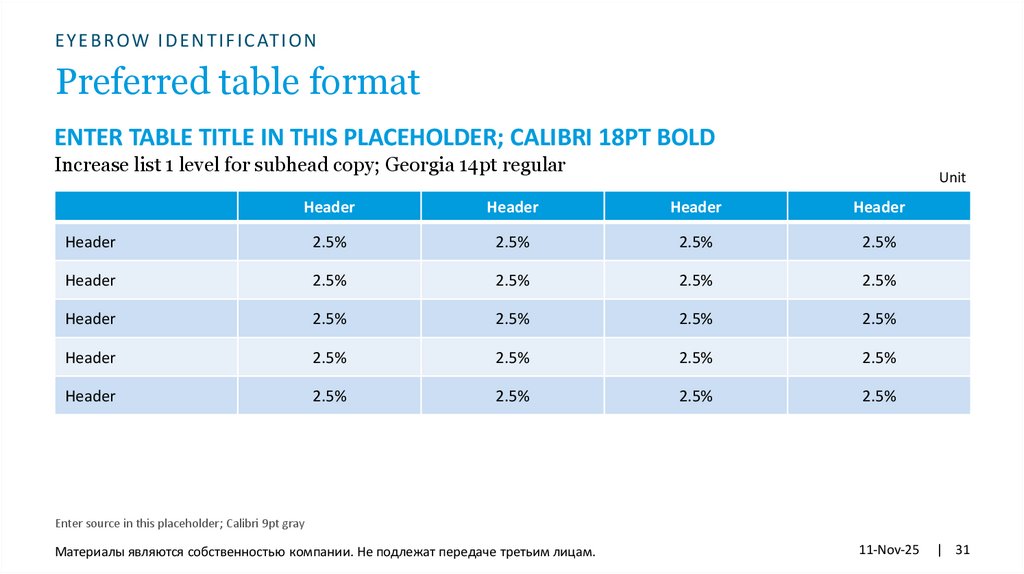 EYEBROW IDENTIFICATION

Preferred table format

ENTER TABLE TITLE IN THIS PLACEHOLDER; CALIBRI 18PT BOLD

Increase list 1 level for subhead copy; Georgia 14pt regular

Unit

| | Header | Header | Header | Header |
|---|---|---|---|---|
| Header | 2.5% | 2.5% | 2.5% | 2.5% |
| Header | 2.5% | 2.5% | 2.5% | 2.5% |
| Header | 2.5% | 2.5% | 2.5% | 2.5% |
| Header | 2.5% | 2.5% | 2.5% | 2.5% |
| Header | 2.5% | 2.5% | 2.5% | 2.5% |

Enter source in this placeholder; Calibri 9pt gray

Материалы являются собственностью компании. Не подлежат передаче третьим лицам.

11-Nov-25 | 31